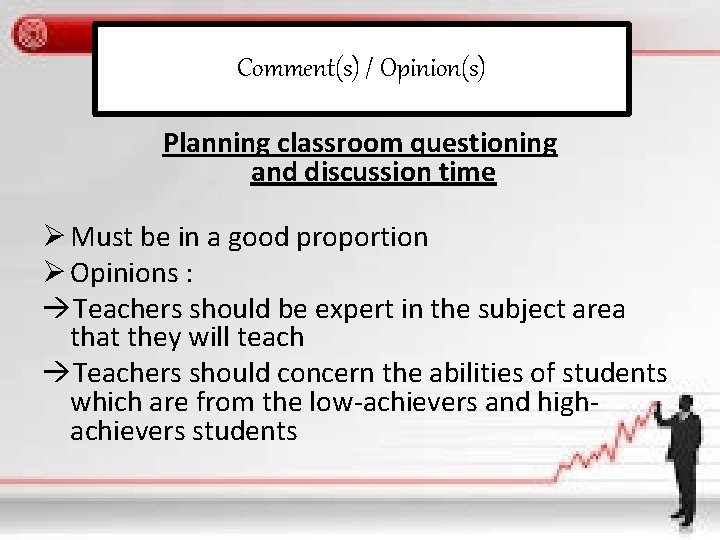 Comment(s) / Opinion(s)

Planning classroom questioning and discussion time

➢ Must be in a good proportion

➢ Opinions :

→Teachers should be expert in the subject area that they will teach

→Teachers should concern the abilities of students which are from the low-achievers and high-achievers students